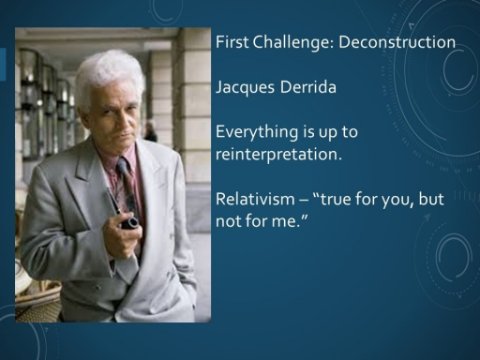 First Challenge: Deconstruction

Jacques Derrida

Everything is up to reinterpretation.

Relativism – “true for you, but not for me.”